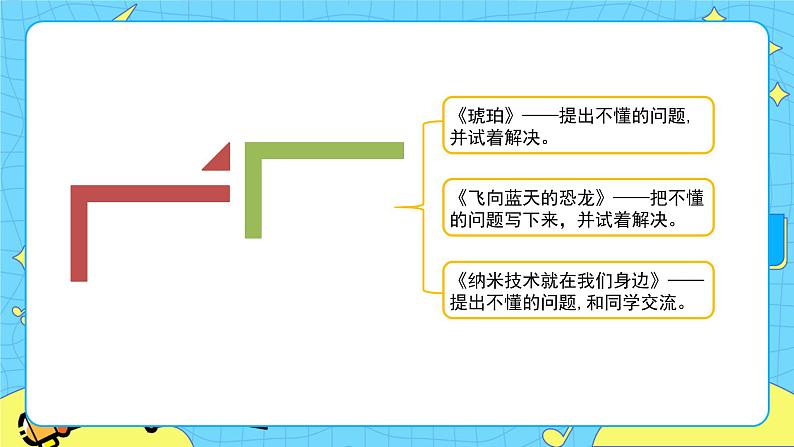 《琥珀》——提出不懂的问题,并试着解决。

《飞向蓝天的恐龙》——把不懂的问题写下来，并试着解决。

《纳米技术就在我们身边》——提出不懂的问题,和同学交流。